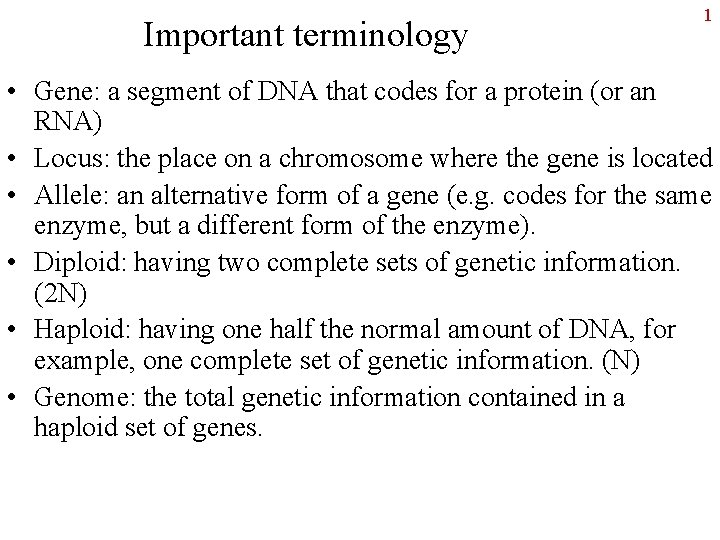 1

Important terminology

• Gene: a segment of DNA that codes for a protein (or an RNA)
• Locus: the place on a chromosome where the gene is located
• Allele: an alternative form of a gene (e.g. codes for the same enzyme, but a different form of the enzyme).
• Diploid: having two complete sets of genetic information. (2N)
• Haploid: having one half the normal amount of DNA, for example, one complete set of genetic information. (N)
• Genome: the total genetic information contained in a haploid set of genes.